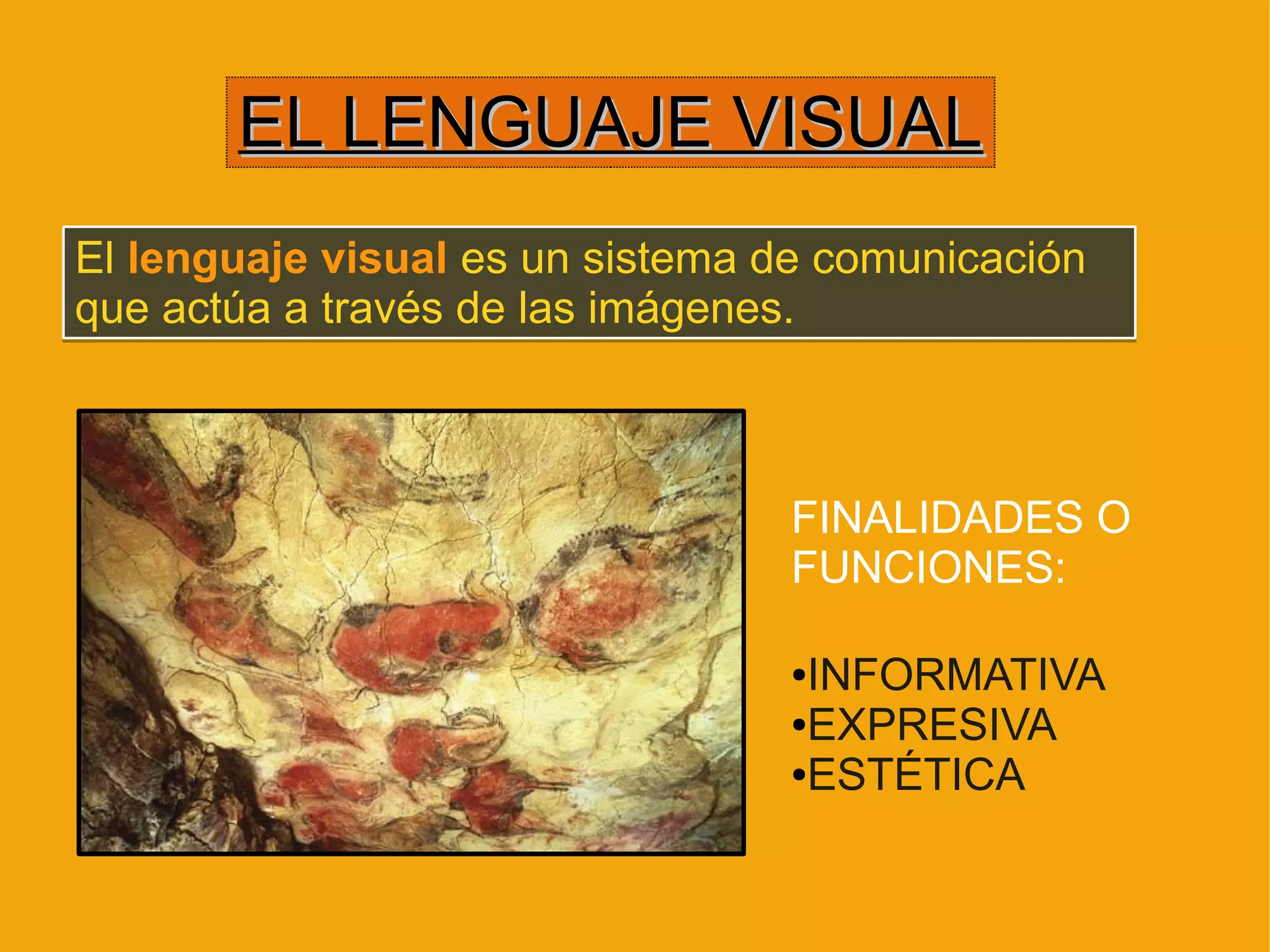 EL LENGUAJE VISUAL

El lenguaje visual es un sistema de comunicación que actúa a través de las imágenes.

FINALIDADES O FUNCIONES:

•INFORMATIVA
•EXPRESIVA
•ESTÉTICA